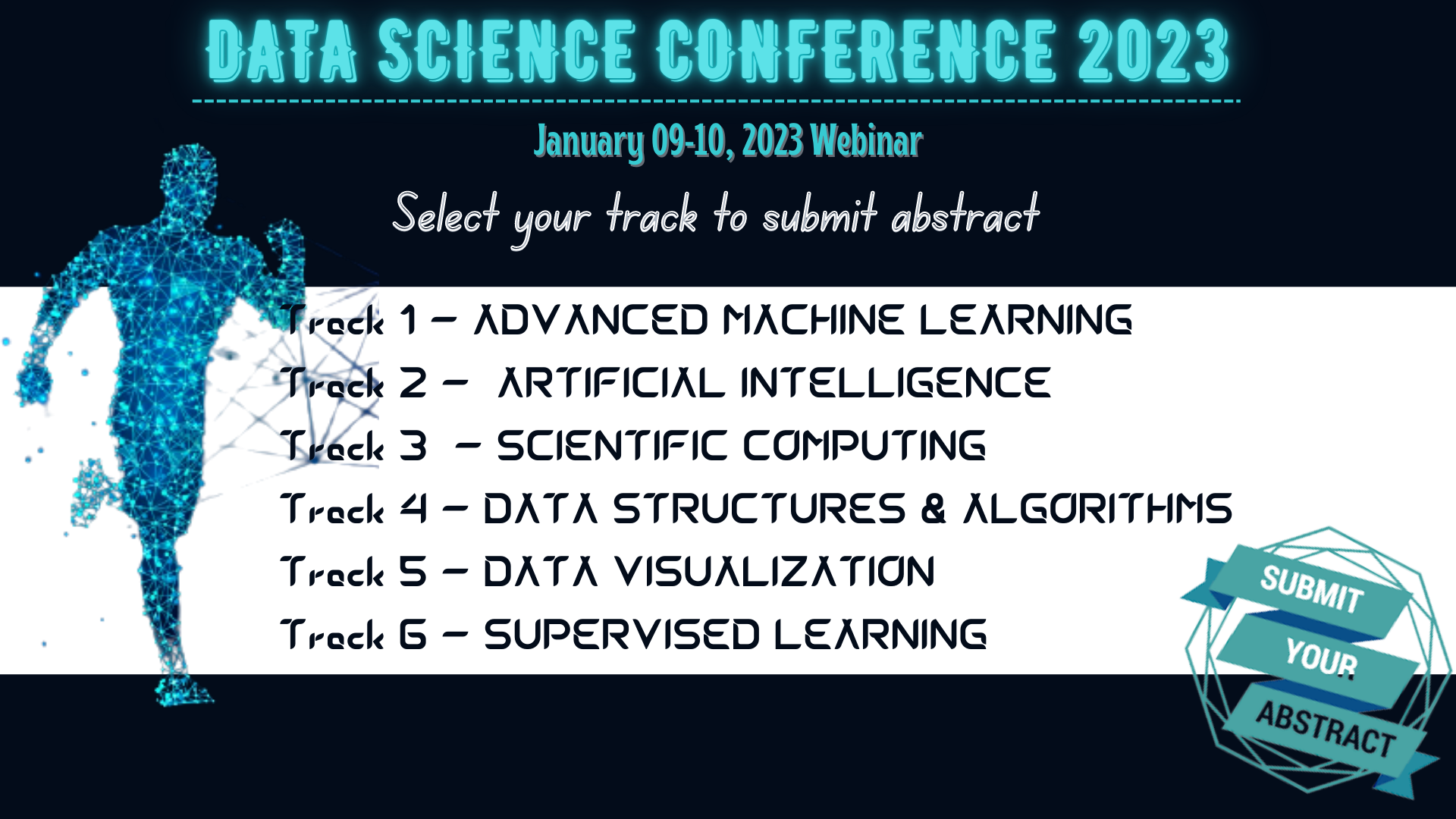 DATA SCIENCE CONFERENCE 2023

January 09-10, 2023 Webinar

Select your track to submit abstract

Track 1 – ADVANCED MACHINE LEARNING
Track 2 – ARTIFICIAL INTELLIGENCE
Track 3 – SCIENTIFIC COMPUTING
Track 4 – DATA STRUCTURES & ALGORITHMS
Track 5 – DATA VISUALIZATION
Track 6 – SUPERVISED LEARNING

SUBMIT YOUR ABSTRACT